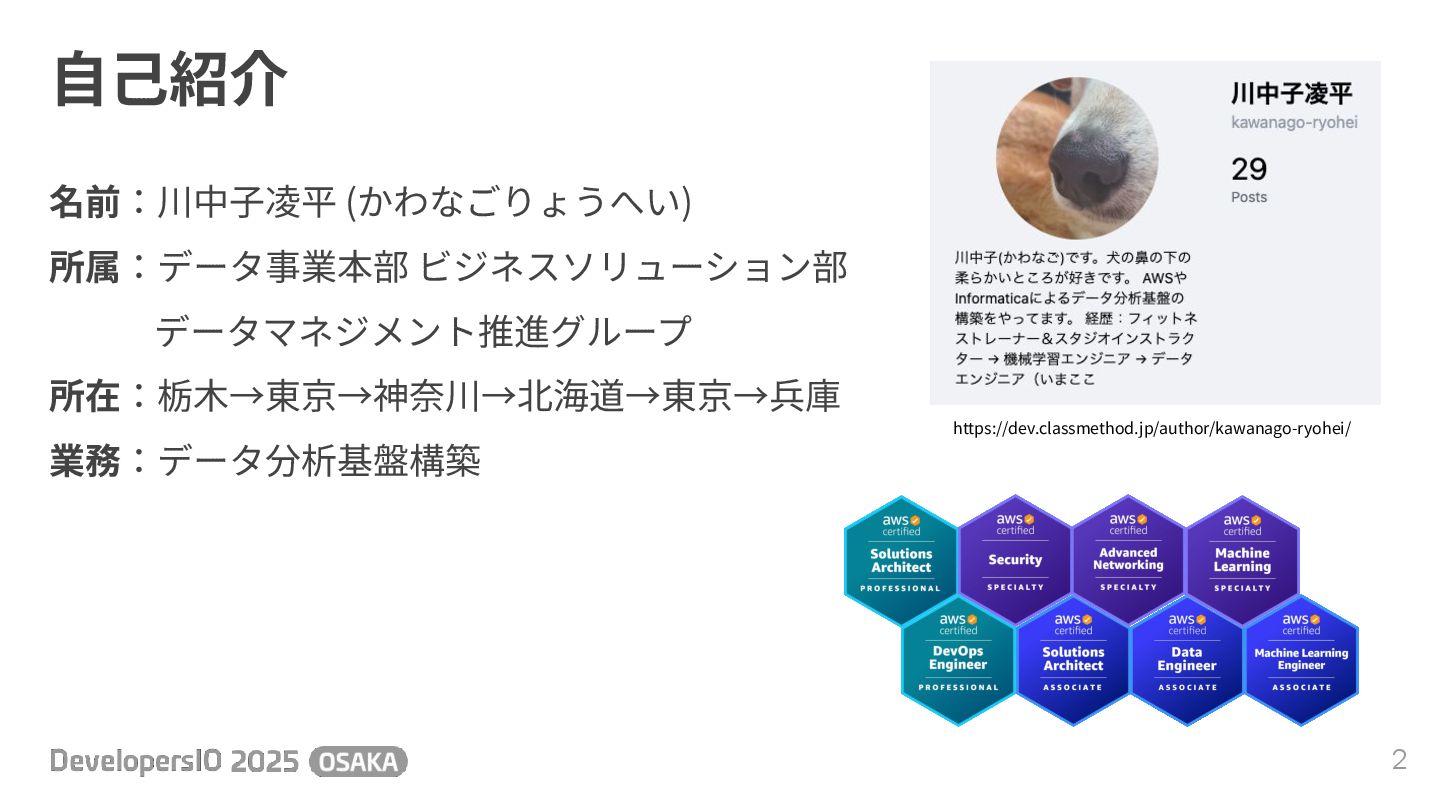 自己紹介

名前：川中子凌平 (かわなごりょうへい)

所属：データ事業本部 ビジネスソリューション部 データマネジメント推進グループ

所在：栃木→東京→神奈川→北海道→東京→兵庫

業務：データ分析基盤構築

川中子凌平
kawanago-ryohei
29
Posts

川中子(かわなご)です。犬の鼻の下の柔らかいところが好きです。 AWSやInformaticaによるデータ分析基盤の構築をやってます。 経歴：フィットネストレーナー＆スタジオインストラクター → 機械学習エンジニア → データエンジニア（いまここ

https://dev.classmethod.jp/author/kawanago-ryohei/

aws certified Solutions Architect PROFESSIONAL
aws certified Security SPECIALTY
aws certified Advanced Networking SPECIALTY
aws certified Machine Learning SPECIALTY
aws certified DevOps Engineer PROFESSIONAL
aws certified Solutions Architect ASSOCIATE
aws certified Data Engineer ASSOCIATE
aws certified Machine Learning Engineer ASSOCIATE

DevelopersIO 2025 OSAKA

2